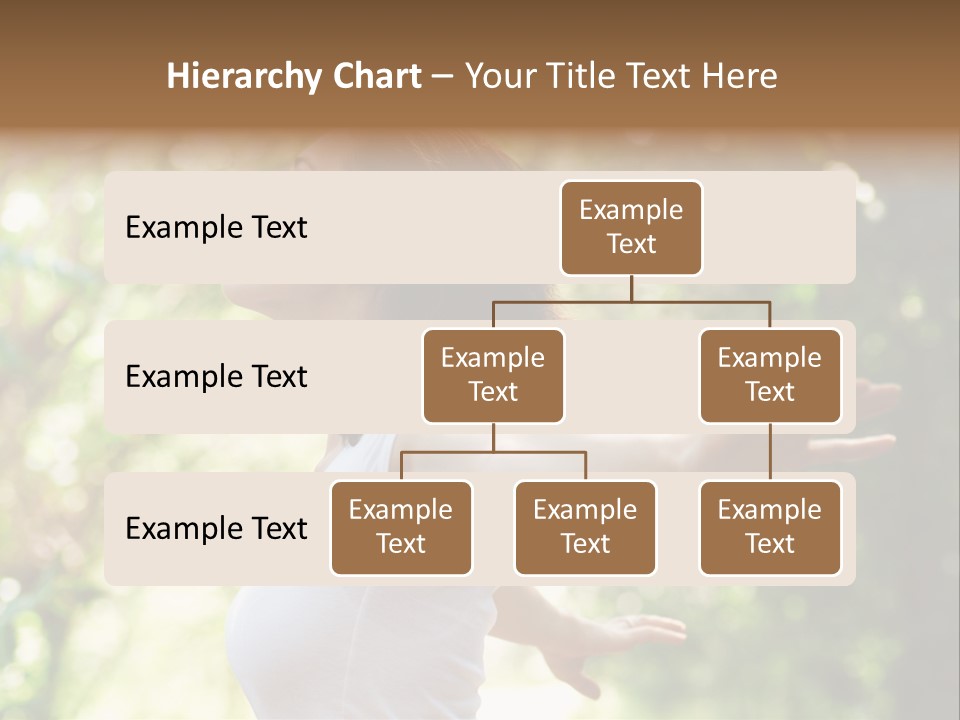 Hierarchy Chart – Your Title Text Here

Example Text

Example Text

Example Text

Example Text

Example Text

Example Text

Example Text

Example Text

Example Text